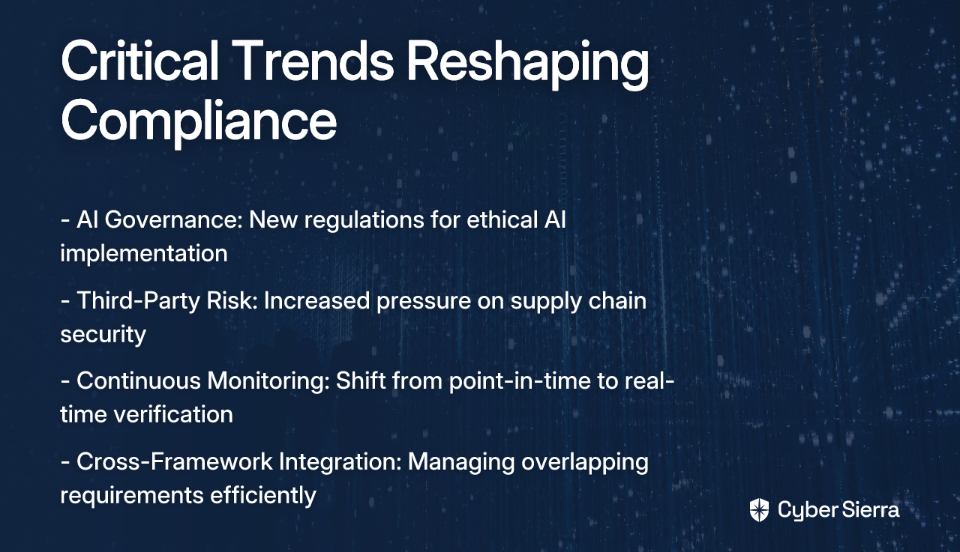 Critical Trends Reshaping Compliance

- AI Governance: New regulations for ethical AI implementation

- Third-Party Risk: Increased pressure on supply chain security

- Continuous Monitoring: Shift from point-in-time to real-time verification

- Cross-Framework Integration: Managing overlapping requirements efficiently

Cyber Sierra